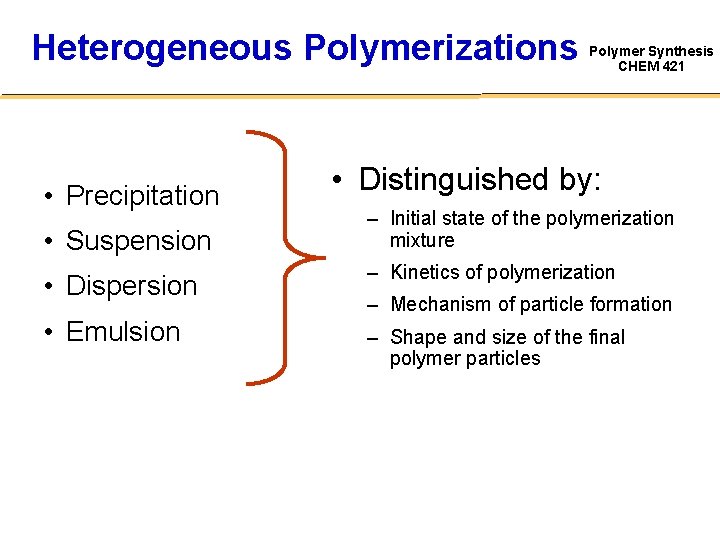 Heterogeneous Polymerizations

Polymer Synthesis
CHEM 421

• Precipitation
• Suspension
• Dispersion
• Emulsion

• Distinguished by:
– Initial state of the polymerization mixture
– Kinetics of polymerization
– Mechanism of particle formation
– Shape and size of the final polymer particles